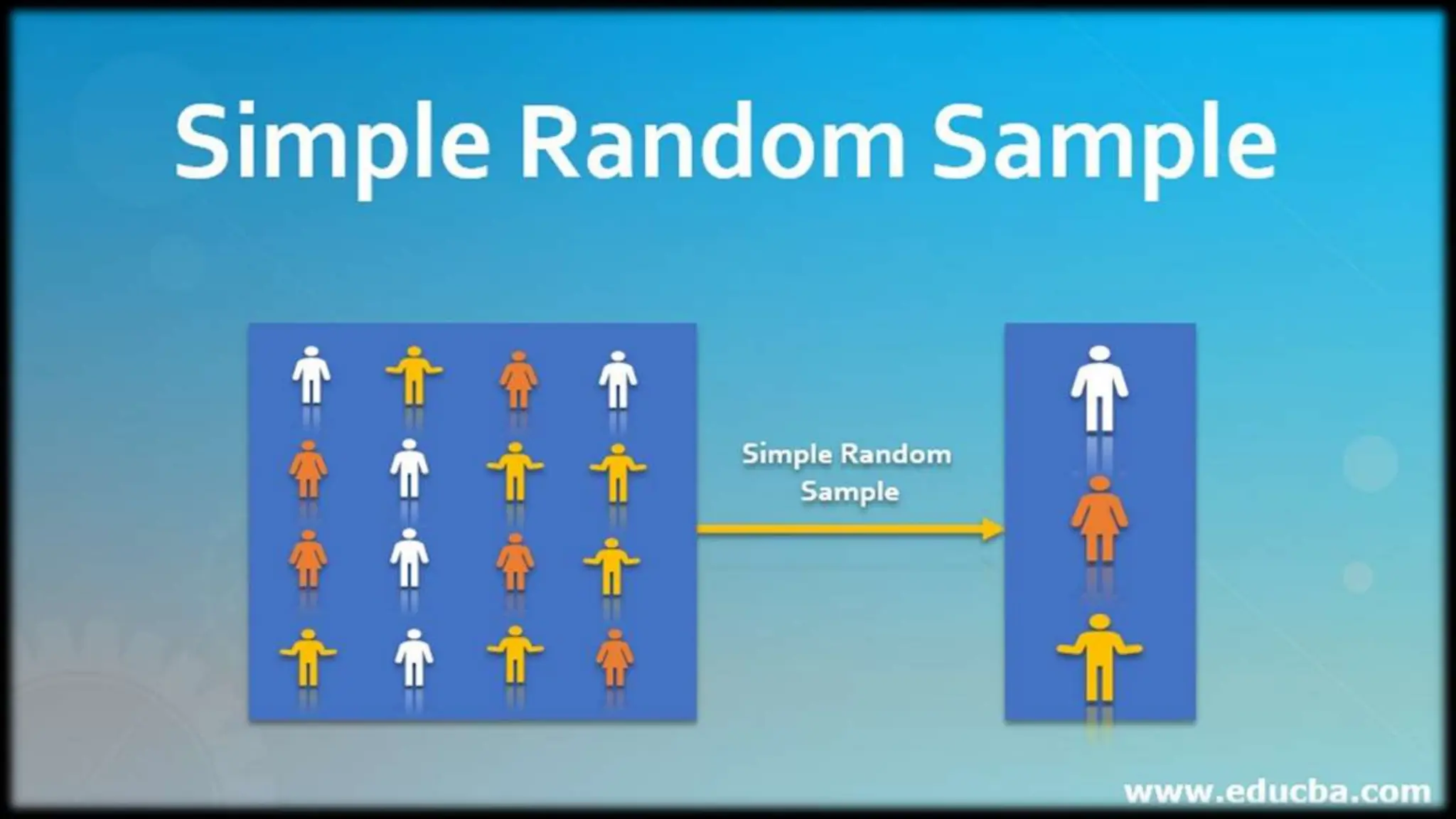 Simple Random Sample

Simple Random Sample

www.educba.com